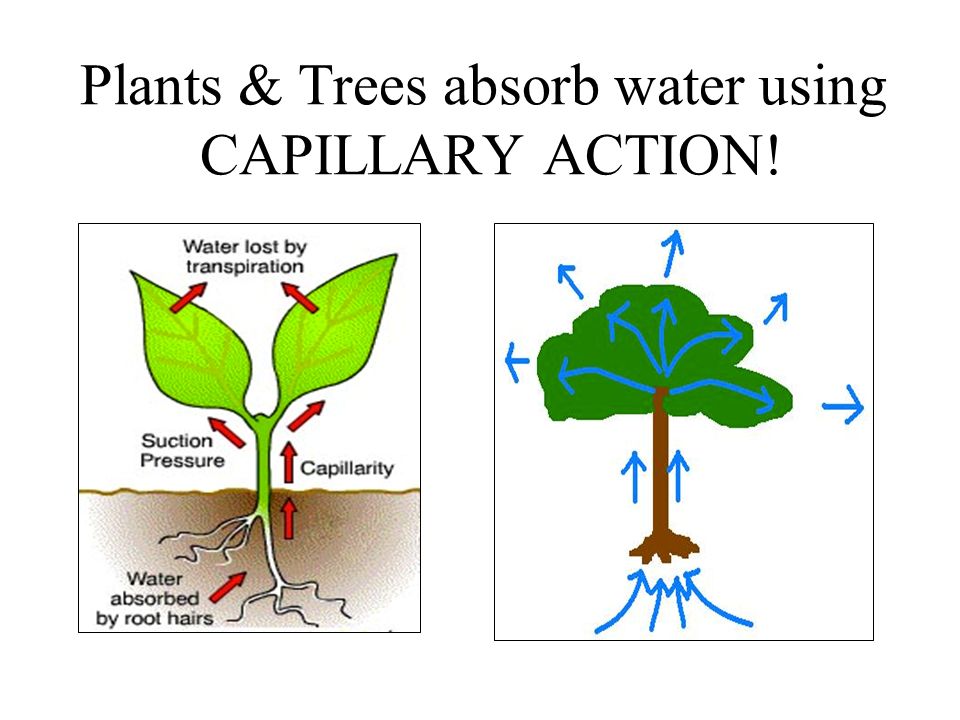 Plants & Trees absorb water using CAPILLARY ACTION!

Water lost by transpiration

Suction Pressure

Capillarity

Water absorbed by root hairs